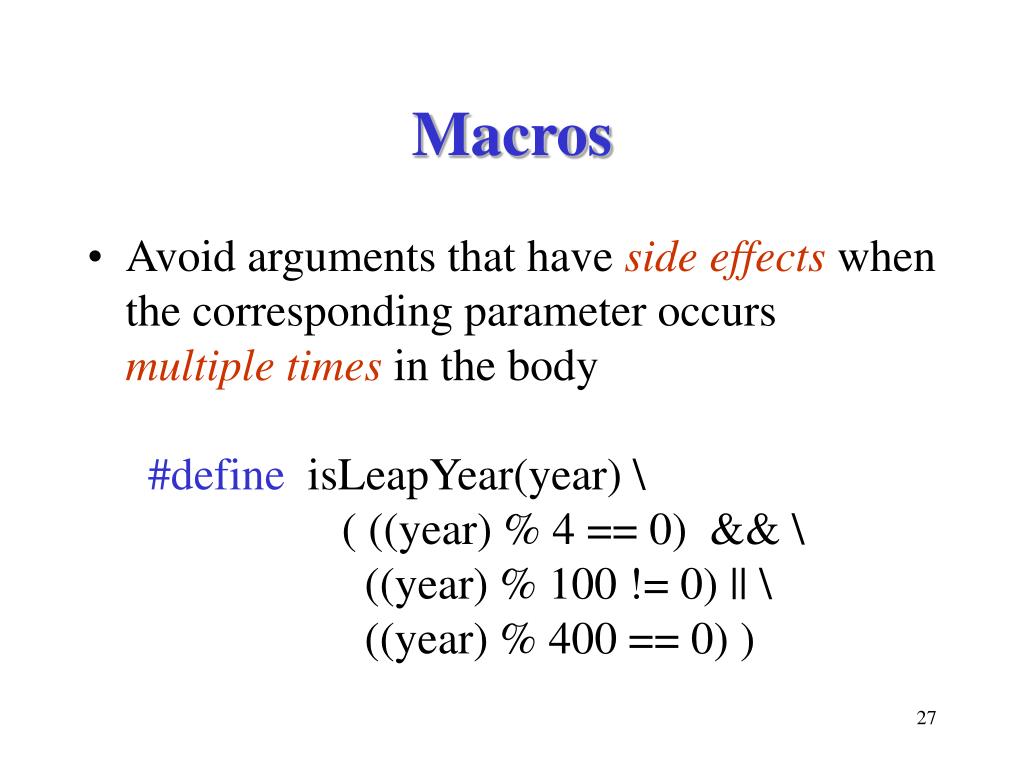 Macros

• Avoid arguments that have side effects when the corresponding parameter occurs multiple times in the body

#define isLeapYear(year) \
( ((year) % 4 == 0) && \
((year) % 100 != 0) || \
((year) % 400 == 0) )

27